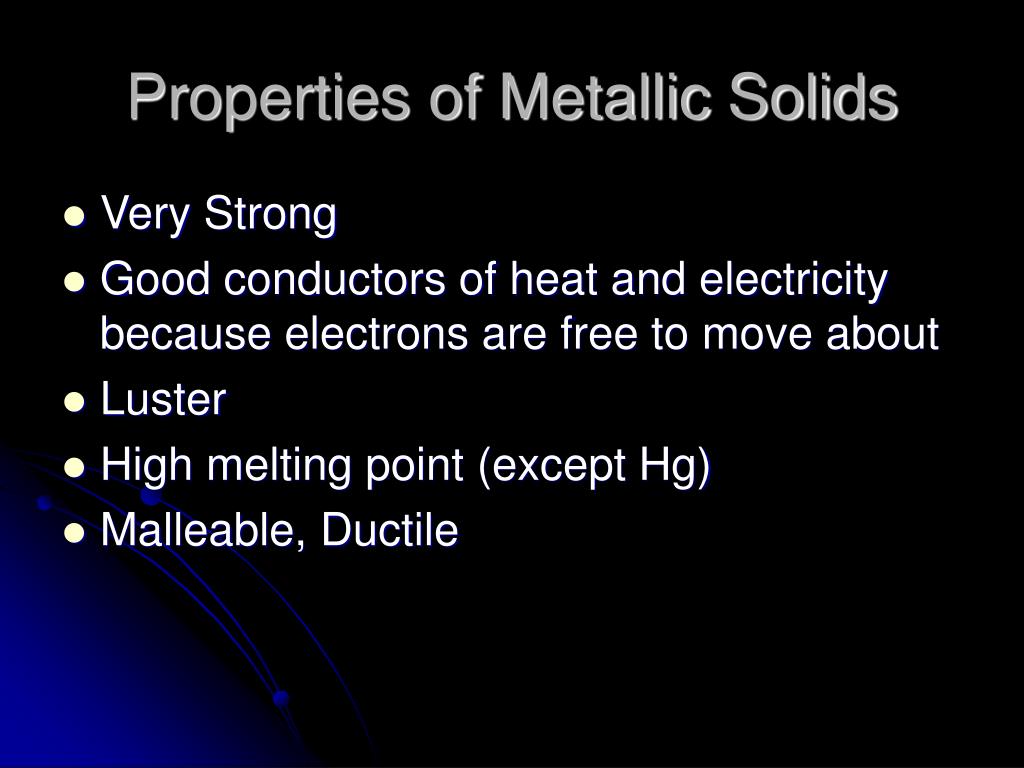 Properties of Metallic Solids

- Very Strong
- Good conductors of heat and electricity because electrons are free to move about
- Luster
- High melting point (except Hg)
- Malleable, Ductile